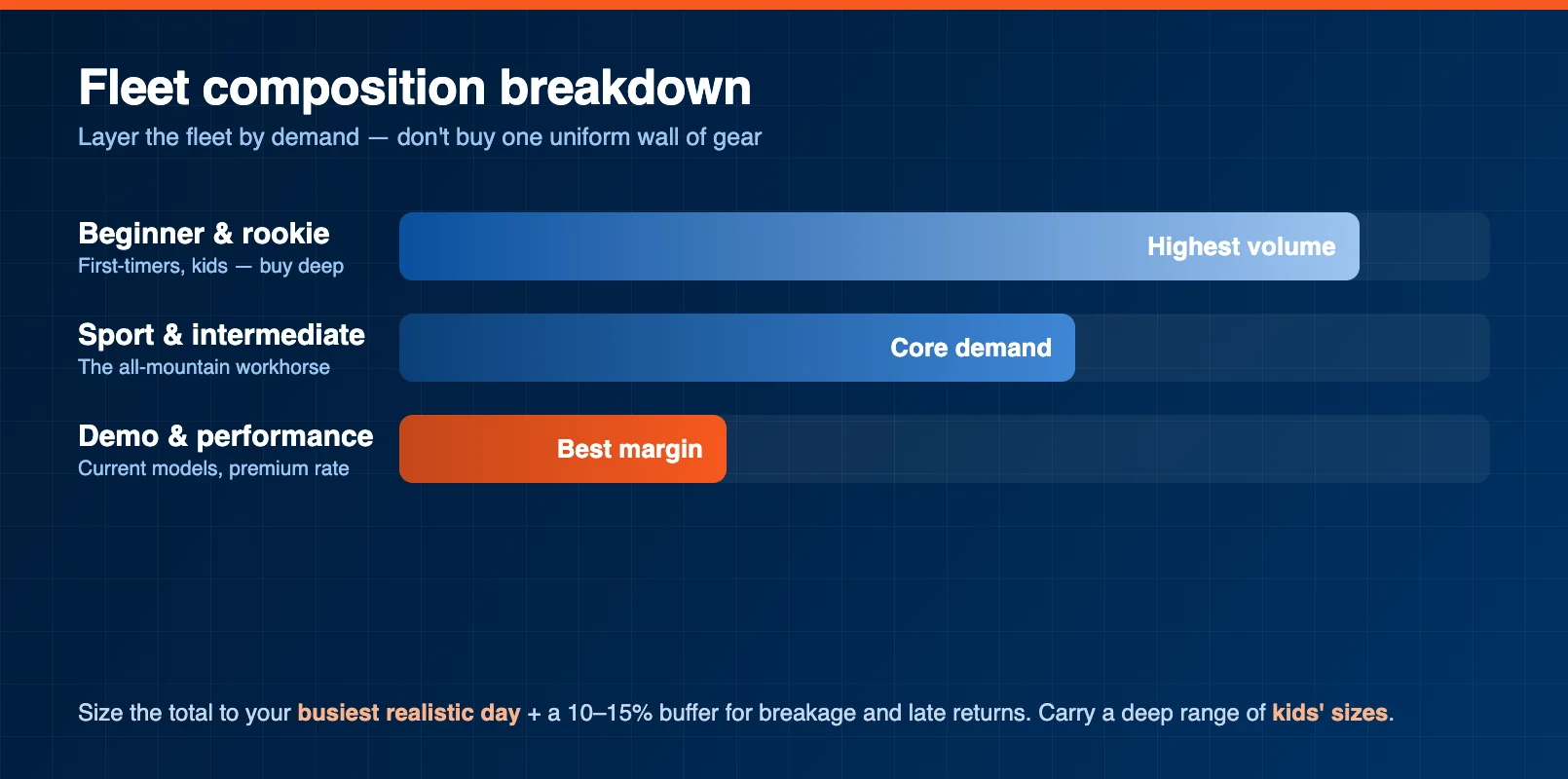 Fleet composition breakdown

Layer the fleet by demand — don't buy one uniform wall of gear

Beginner & rookie
First-timers, kids — buy deep

Highest volume

Sport & intermediate
The all-mountain workhorse

Core demand

Demo & performance
Current models, premium rate

Best margin

Size the total to your busiest realistic day + a 10–15% buffer for breakage and late returns. Carry a deep range of kids' sizes.